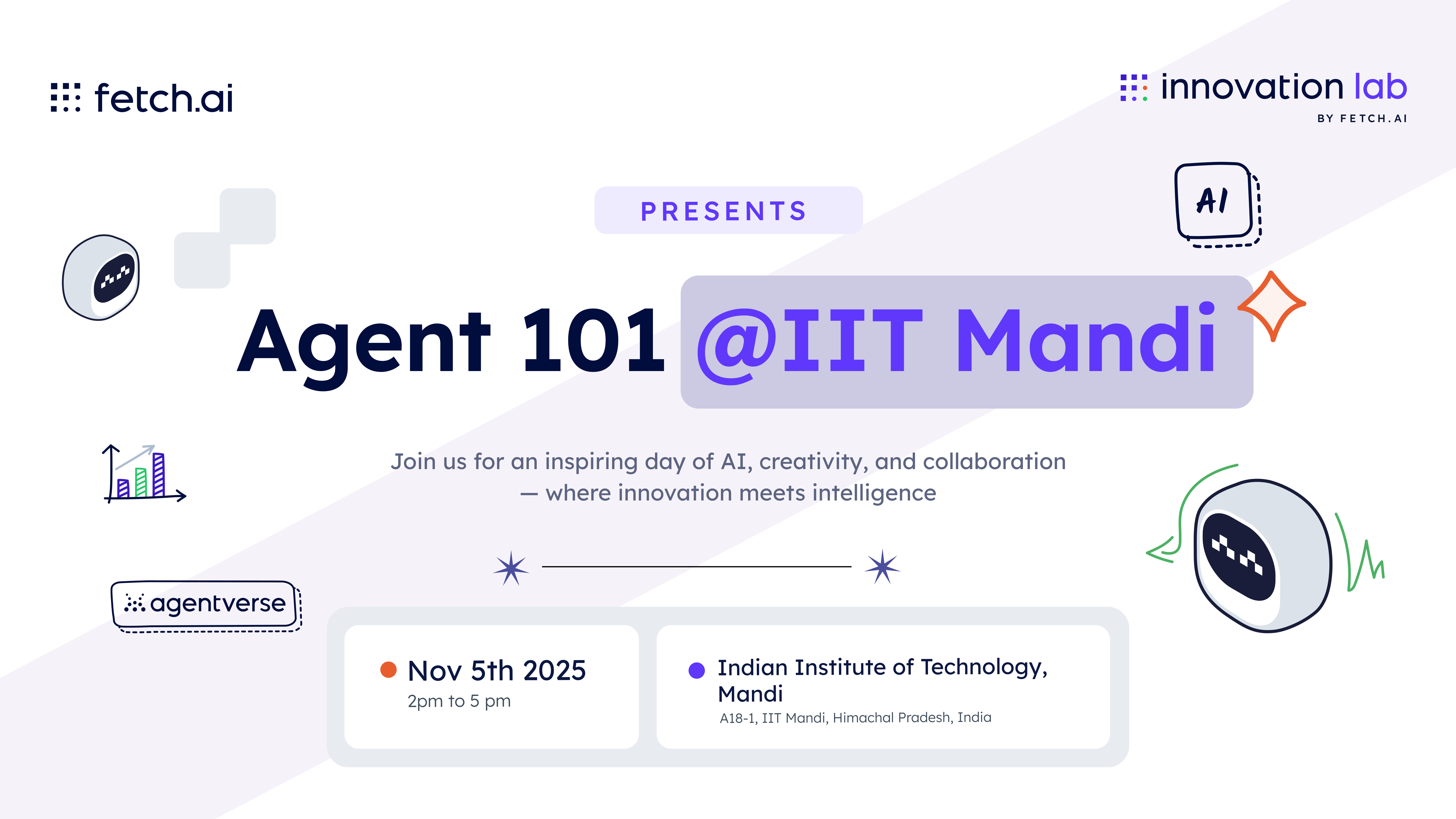 fetch.ai

innovation lab
BY FETCH.AI

PRESENTS

AI

Agent 101 @IIT Mandi

Join us for an inspiring day of AI, creativity, and collaboration — where innovation meets intelligence

agentverse

Nov 5th 2025
2pm to 5 pm

Indian Institute of Technology, Mandi
A18-1, IIT Mandi, Himachal Pradesh, India